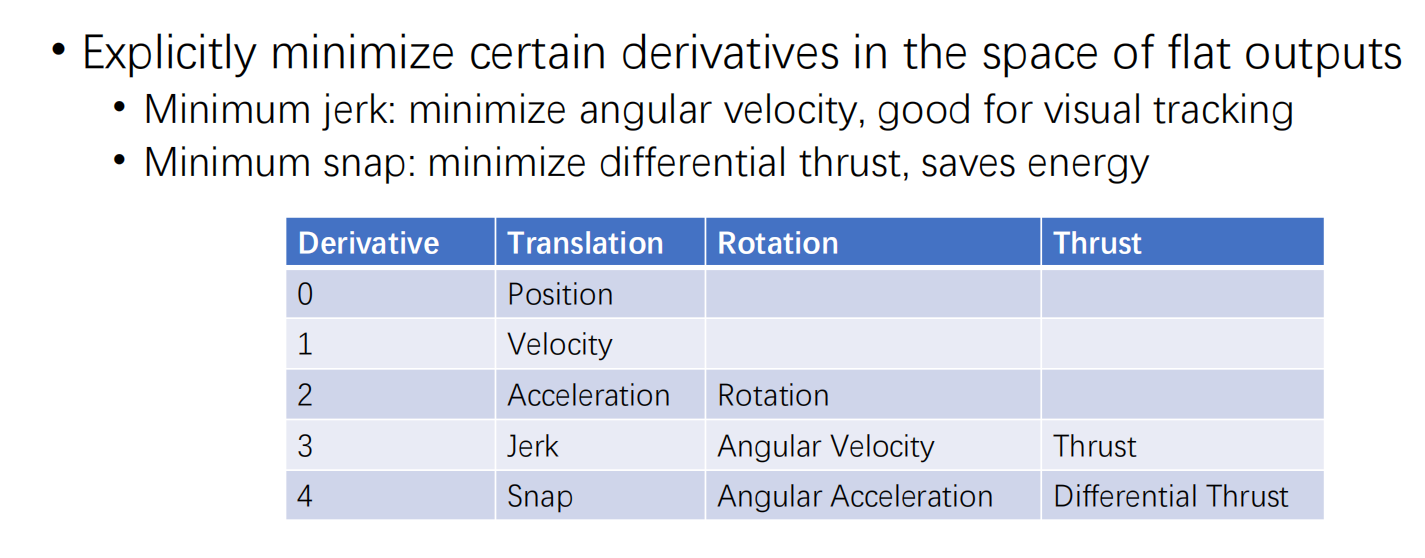 • Explicitly minimize certain derivatives in the space of flat outputs
  • Minimum jerk: minimize angular velocity, good for visual tracking
  • Minimum snap: minimize differential thrust, saves energy

| Derivative | Translation | Rotation | Thrust |
|---|---|---|---|
| 0 | Position | | |
| 1 | Velocity | | |
| 2 | Acceleration | Rotation | |
| 3 | Jerk | Angular Velocity | Thrust |
| 4 | Snap | Angular Acceleration | Differential Thrust |